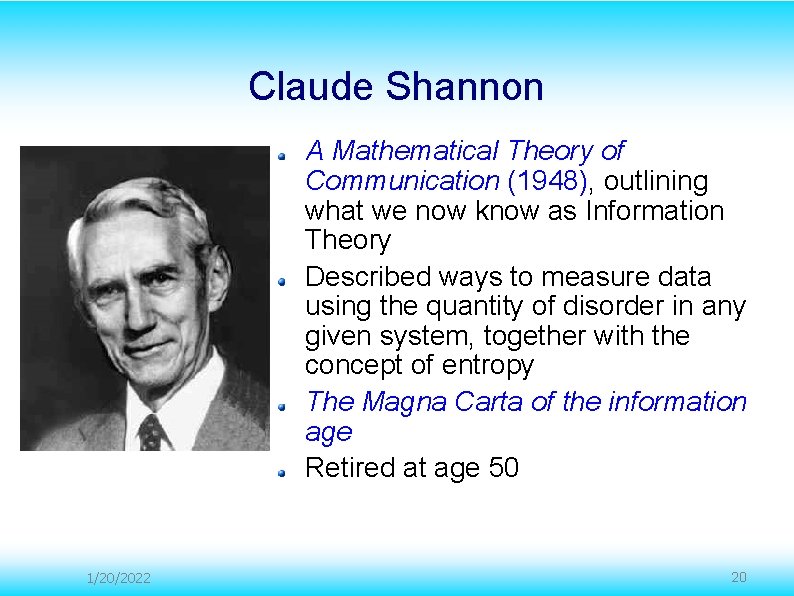 Claude Shannon

A Mathematical Theory of Communication (1948), outlining what we now know as Information Theory

Described ways to measure data using the quantity of disorder in any given system, together with the concept of entropy

The Magna Carta of the information age

Retired at age 50

1/20/2022

20